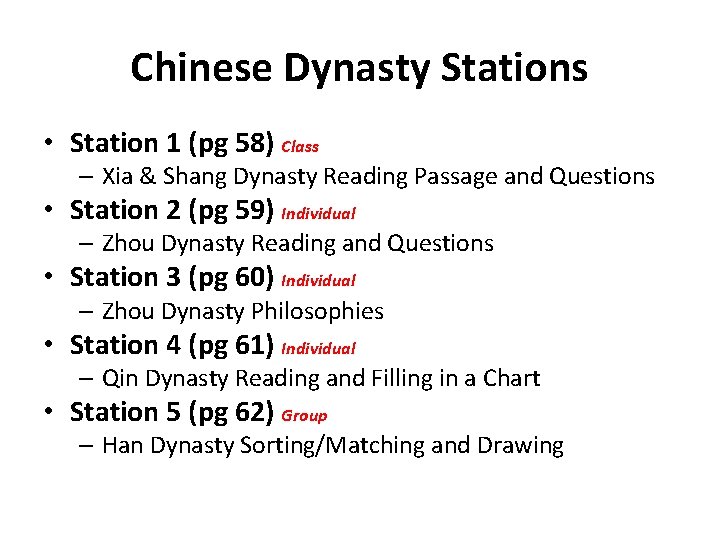 Chinese Dynasty Stations

• Station 1 (pg 58) Class
  – Xia & Shang Dynasty Reading Passage and Questions
• Station 2 (pg 59) Individual
  – Zhou Dynasty Reading and Questions
• Station 3 (pg 60) Individual
  – Zhou Dynasty Philosophies
• Station 4 (pg 61) Individual
  – Qin Dynasty Reading and Filling in a Chart
• Station 5 (pg 62) Group
  – Han Dynasty Sorting/Matching and Drawing